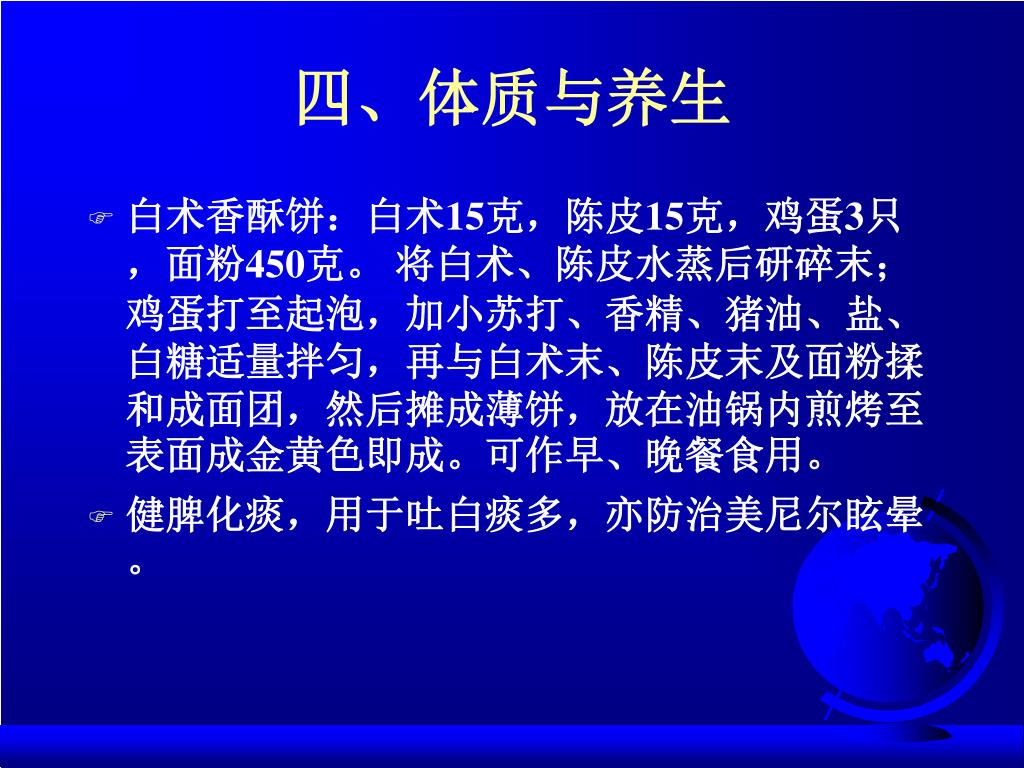 四、体质与养生

白术香酥饼：白术15克，陈皮15克，鸡蛋3只，面粉450克。 将白术、陈皮水蒸后研碎末；鸡蛋打至起泡，加小苏打、香精、猪油、盐、白糖适量拌匀，再与白术末、陈皮末及面粉揉和成面团，然后摊成薄饼，放在油锅内煎烤至表面成金黄色即成。可作早、晚餐食用。

健脾化痰，用于吐白痰多，亦防治美尼尔眩晕。